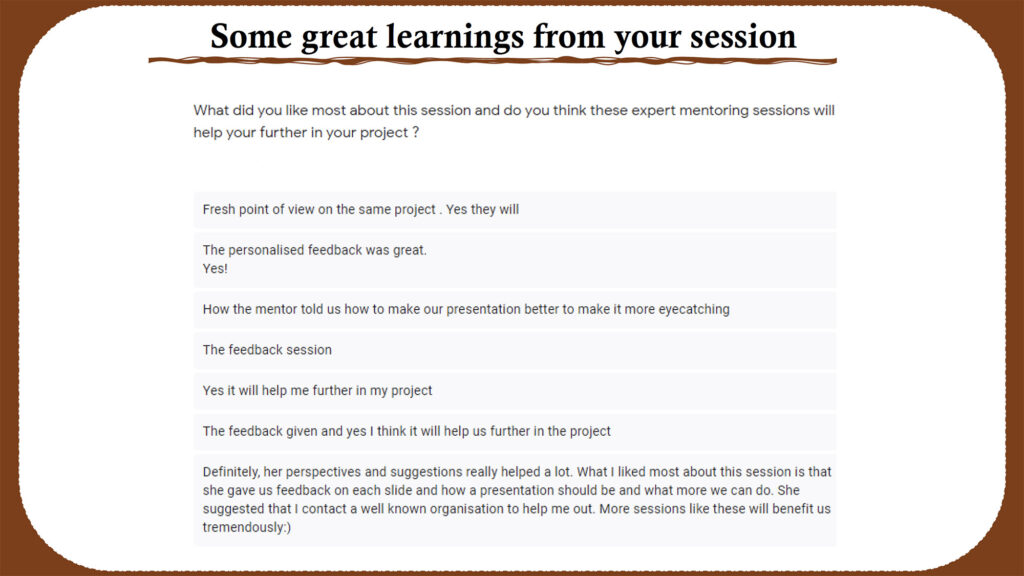 Some great learnings from your session

What did you like most about this session and do you think these expert mentoring sessions will help your further in your project ?

Fresh point of view on the same project . Yes they will

The personalised feedback was great.
Yes!

How the mentor told us how to make our presentation better to make it more eyecatching

The feedback session

Yes it will help me further in my project

The feedback given and yes I think it will help us further in the project

Definitely, her perspectives and suggestions really helped a lot. What I liked most about this session is that she gave us feedback on each slide and how a presentation should be and what more we can do. She suggested that I contact a well known organisation to help me out. More sessions like these will benefit us tremendously:)